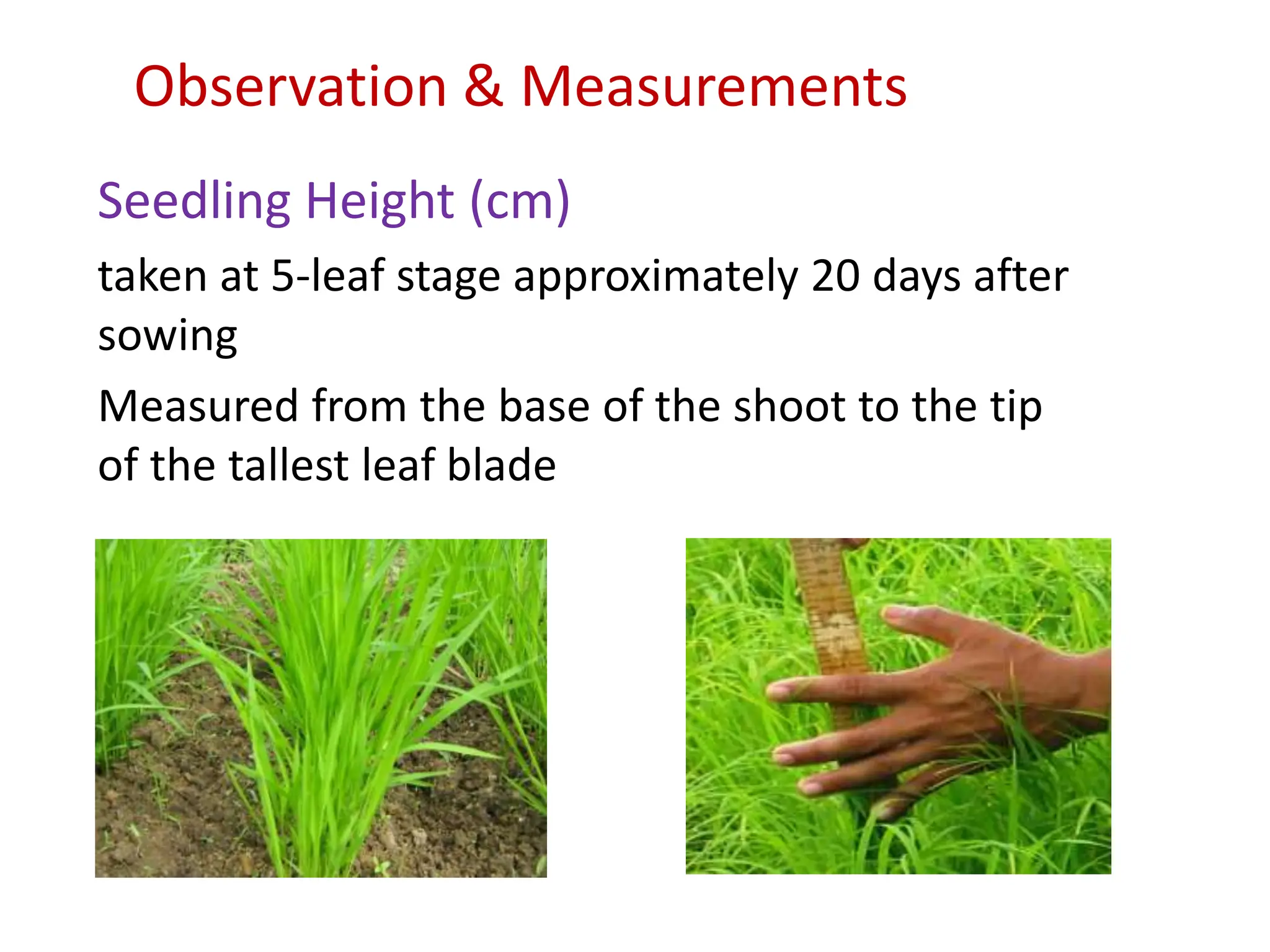 Observation & Measurements

Seedling Height (cm)

taken at 5-leaf stage approximately 20 days after sowing

Measured from the base of the shoot to the tip of the tallest leaf blade